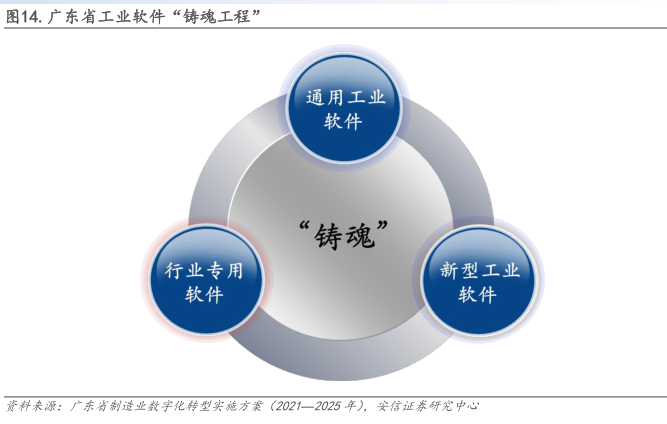 图14. 广东省工业软件“铸魂工程”

通用工业软件

“铸魂”

行业专用软件

新型工业软件

资料来源：广东省制造业数字化转型实施方案（2021—2025 年），安信证券研究中心